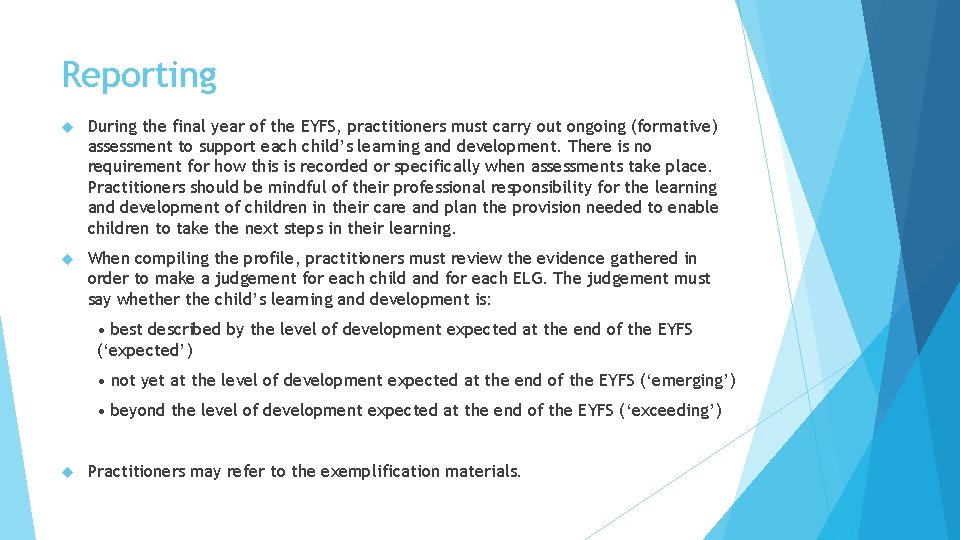 Reporting

During the final year of the EYFS, practitioners must carry out ongoing (formative) assessment to support each child's learning and development. There is no requirement for how this is recorded or specifically when assessments take place. Practitioners should be mindful of their professional responsibility for the learning and development of children in their care and plan the provision needed to enable children to take the next steps in their learning.

When compiling the profile, practitioners must review the evidence gathered in order to make a judgement for each child and for each ELG. The judgement must say whether the child's learning and development is:

• best described by the level of development expected at the end of the EYFS ('expected')

• not yet at the level of development expected at the end of the EYFS ('emerging')

• beyond the level of development expected at the end of the EYFS ('exceeding')

Practitioners may refer to the exemplification materials.